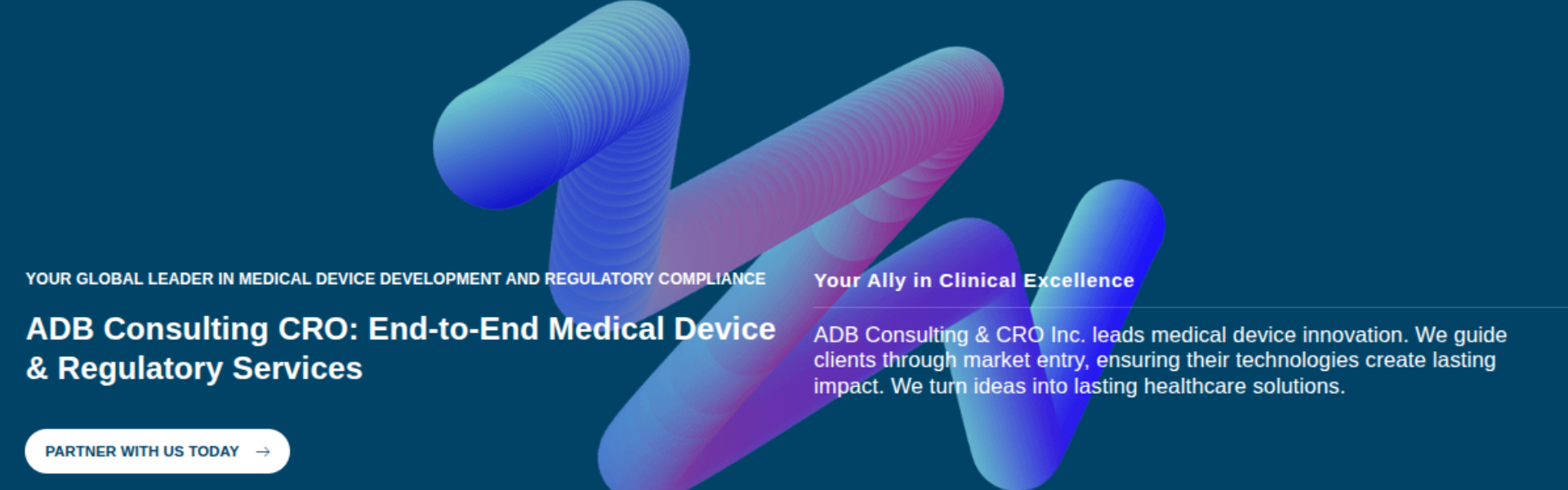 YOUR GLOBAL LEADER IN MEDICAL DEVICE DEVELOPMENT AND REGULATORY COMPLIANCE

ADB Consulting CRO: End-to-End Medical Device & Regulatory Services

PARTNER WITH US TODAY →

Your Ally in Clinical Excellence

ADB Consulting & CRO Inc. leads medical device innovation. We guide clients through market entry, ensuring their technologies create lasting impact. We turn ideas into lasting healthcare solutions.